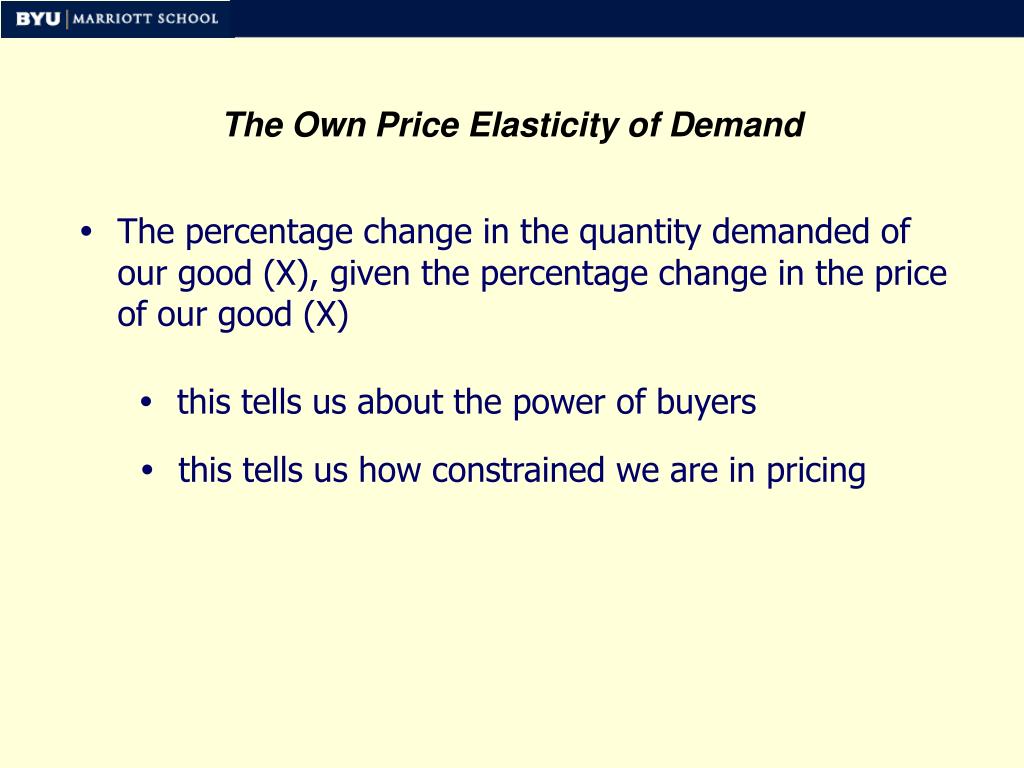 BYU | MARRIOTT SCHOOL

The Own Price Elasticity of Demand

• The percentage change in the quantity demanded of our good (X), given the percentage change in the price of our good (X)

• this tells us about the power of buyers

• this tells us how constrained we are in pricing